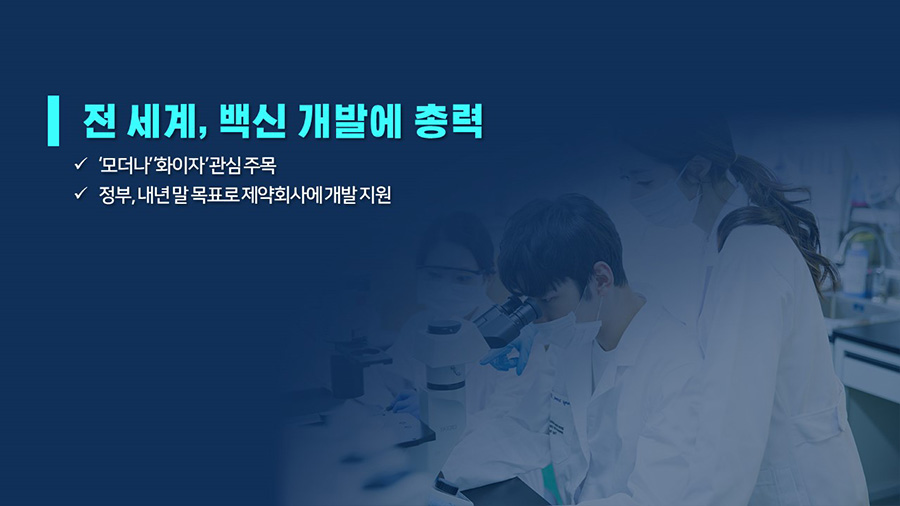 전 세계, 백신 개발에 총력

✓ '모더나' '화이자' 관심 주목

✓ 정부, 내년 말 목표로 제약회사에 개발 지원